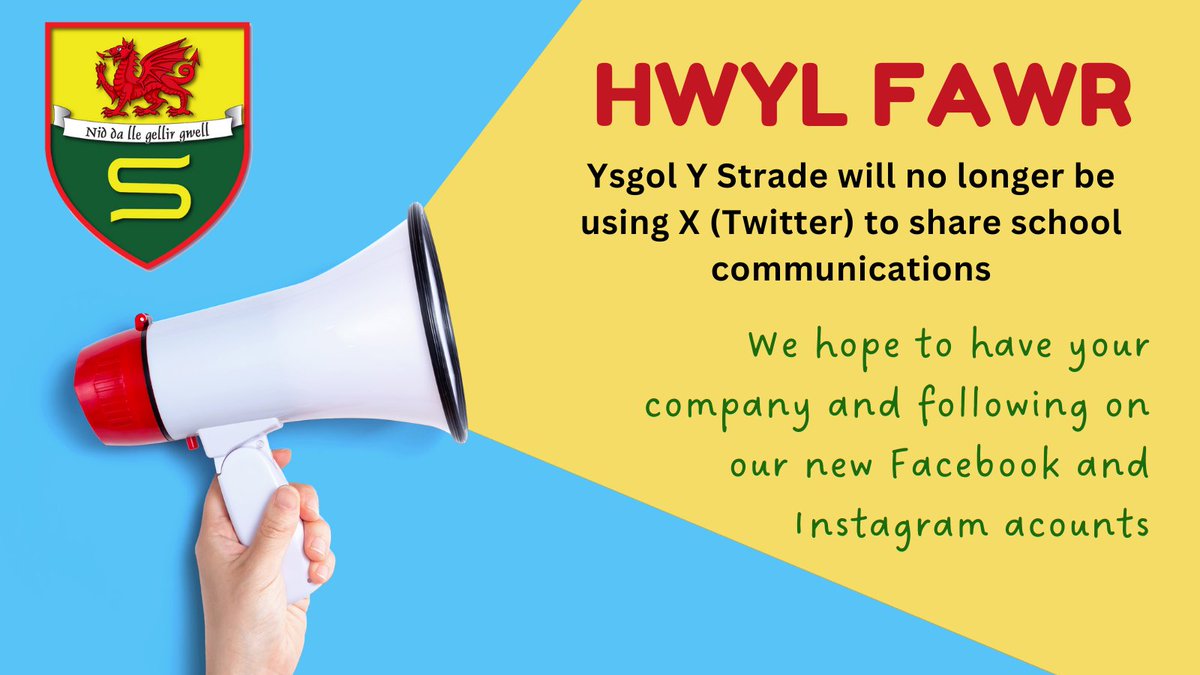 Nid da lle gellir gwell

S

HWYL FAWR

Ysgol Y Strade will no longer be using X (Twitter) to share school communications

We hope to have your company and following on our new Facebook and Instagram acounts